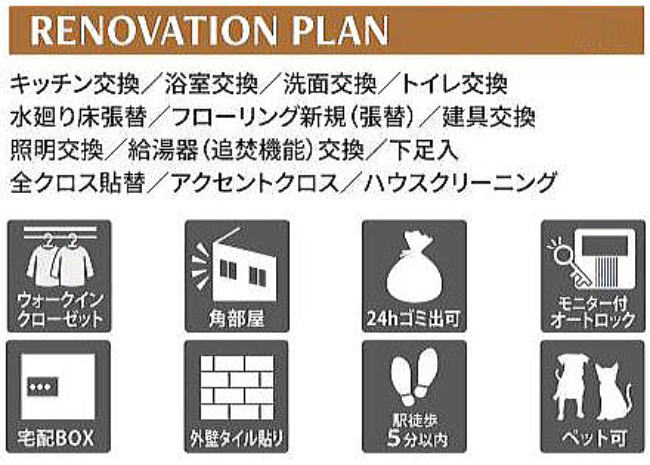 RENOVATION PLAN

キッチン交換／浴室交換／洗面交換／トイレ交換
水廻り床張替／フローリング新規（張替）／建具交換
照明交換／給湯器（追焚機能）交換／下足入
全クロス貼替／アクセントクロス／ハウスクリーニング

ウォークイン
クローゼット

角部屋

24hゴミ出可

モニター付
オートロック

宅配BOX

外壁タイル貼り

駅徒歩
5分以内

ペット可